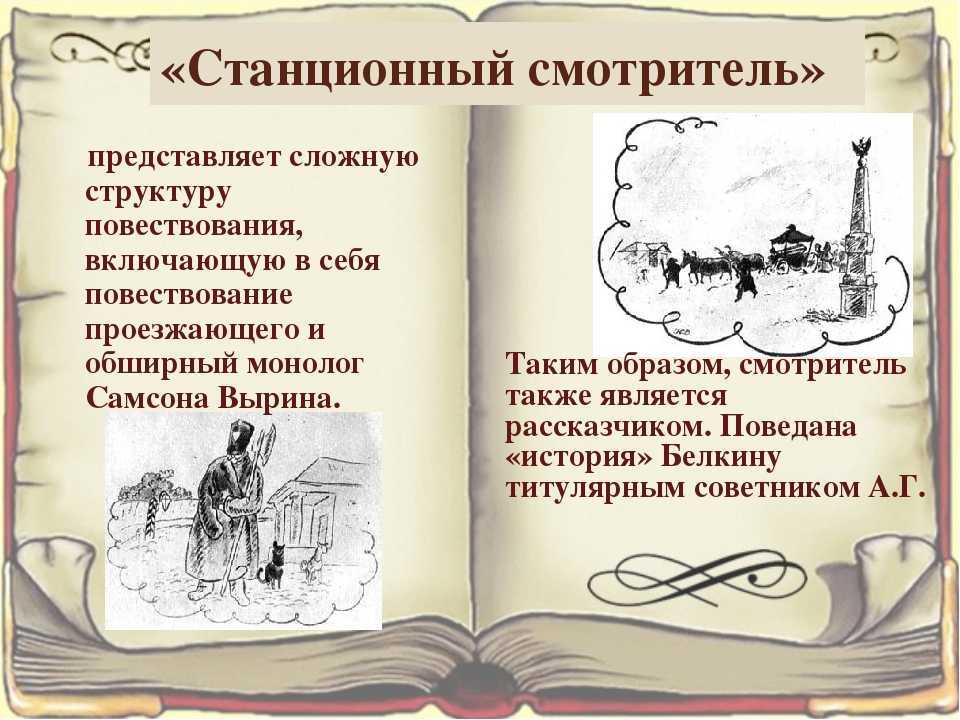 «Станционный смотритель»

представляет сложную структуру повествования, включающую в себя повествование проезжающего и обширный монолог Самсона Вырина.

Таким образом, смотритель также является рассказчиком. Поведана «история» Белкину титулярным советником А.Г.